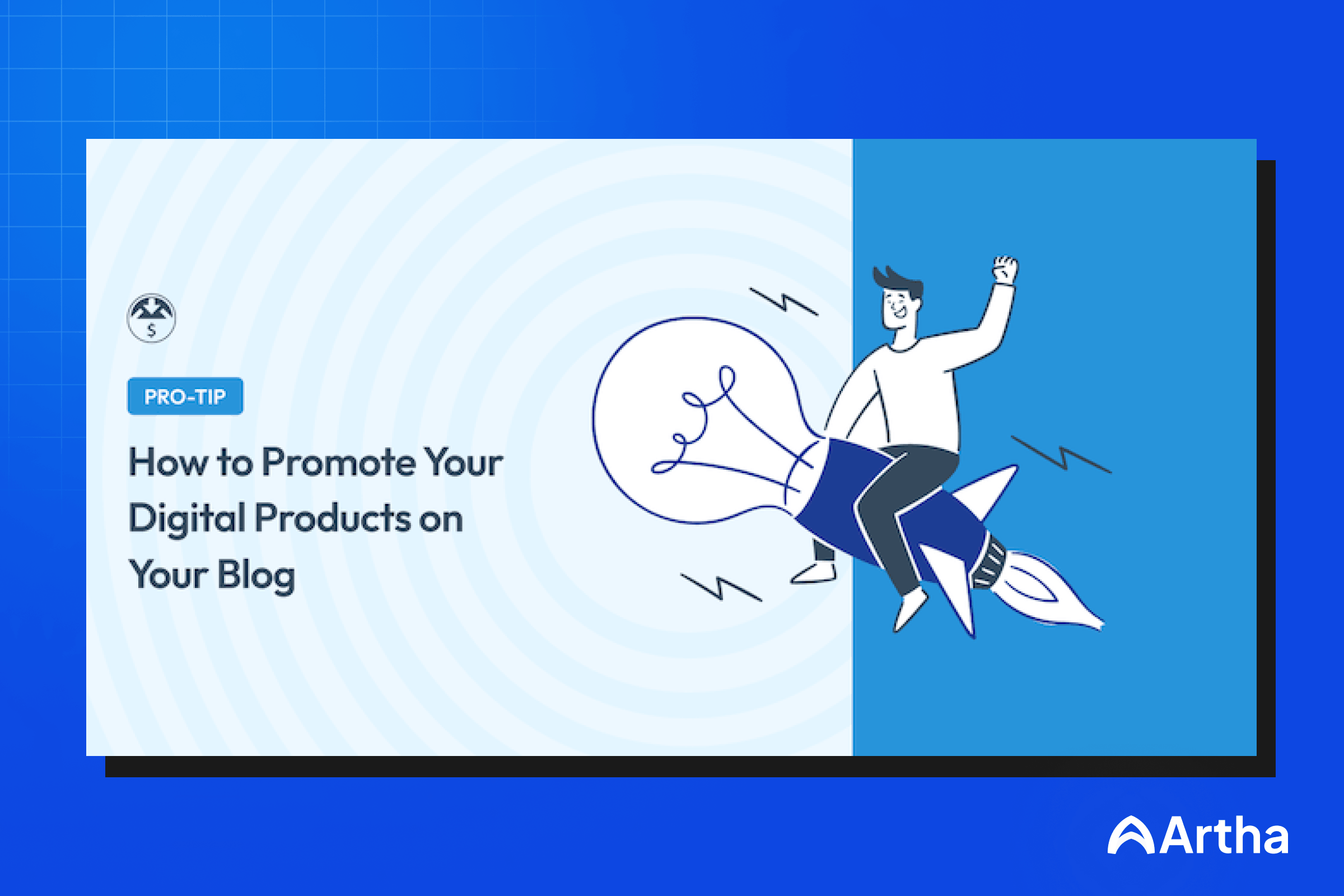 $

PRO-TIP

How to Promote Your Digital Products on Your Blog

Artha